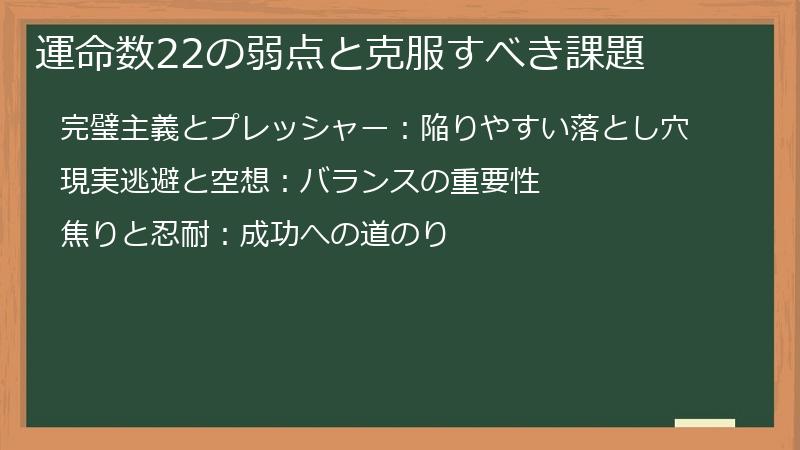 運命数22の弱点と克服すべき課題

完璧主義とプレッシャー：陥りやすい落とし穴

現実逃避と空想：バランスの重要性

焦りと忍耐：成功への道のり